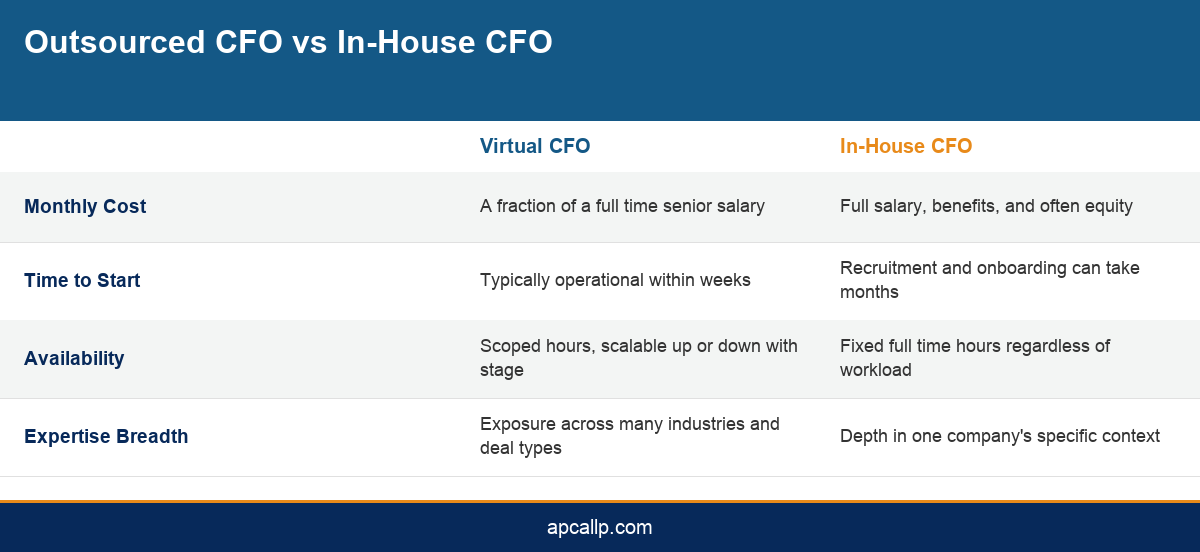 Outsourced CFO vs In-House CFO

| | Virtual CFO | In-House CFO |
|---|---|---|
| Monthly Cost | A fraction of a full time senior salary | Full salary, benefits, and often equity |
| Time to Start | Typically operational within weeks | Recruitment and onboarding can take months |
| Availability | Scoped hours, scalable up or down with stage | Fixed full time hours regardless of workload |
| Expertise Breadth | Exposure across many industries and deal types | Depth in one company's specific context |

apcallp.com